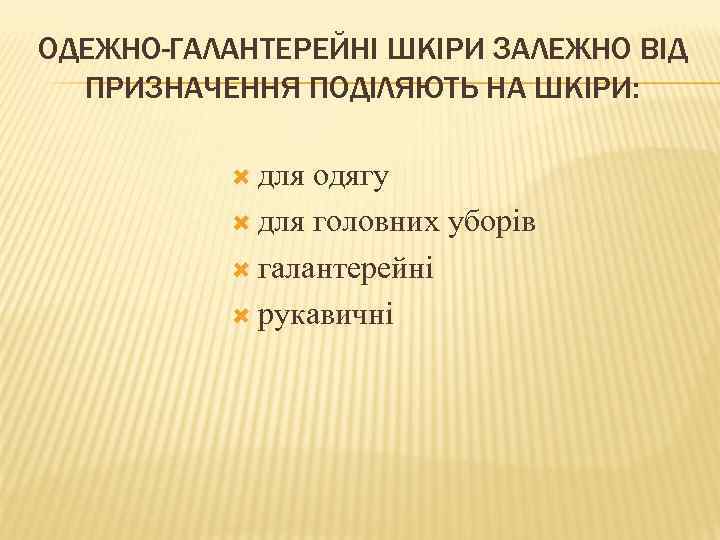 ОДЕЖНО-ГАЛАНТЕРЕЙНІ ШКІРИ ЗАЛЕЖНО ВІД ПРИЗНАЧЕННЯ ПОДІЛЯЮТЬ НА ШКІРИ:

для одягу
для головних уборів
галантерейні
рукавичні